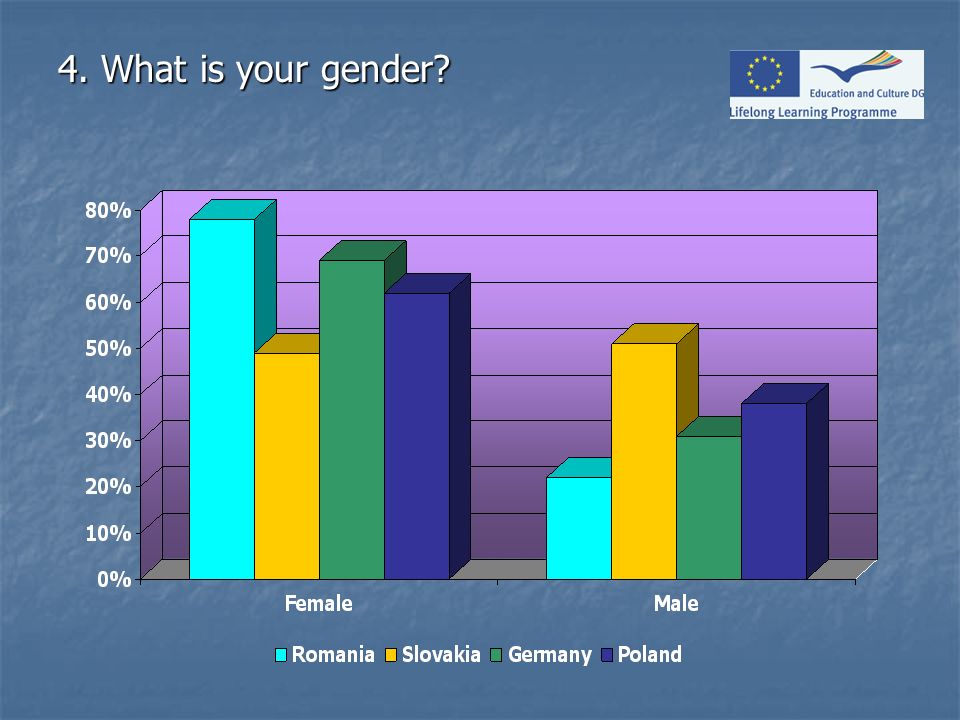 4. What is your gender?

Education and Culture DG
Lifelong Learning Programme

80%
70%
60%
50%
40%
30%
20%
10%
0%

Female
Male

Romania Slovakia Germany Poland